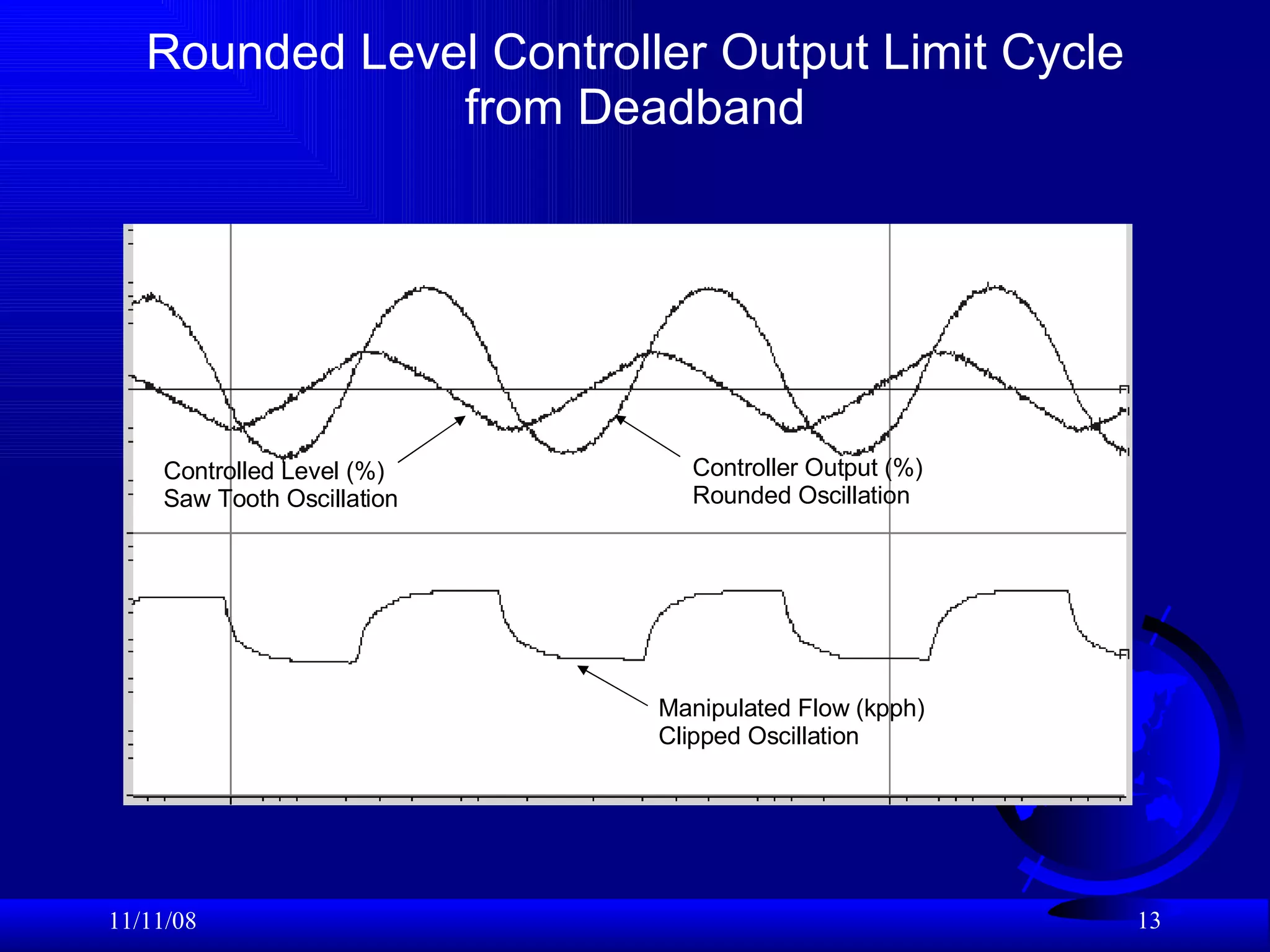 Rounded Level Controller Output Limit Cycle from Deadband

Controlled Level (%)
Saw Tooth Oscillation

Controller Output (%)
Rounded Oscillation

Manipulated Flow (kpph)
Clipped Oscillation

11/11/08

13